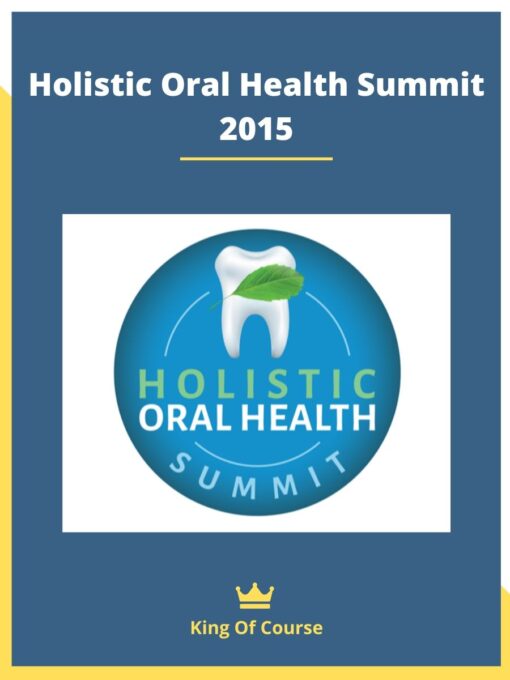 Holistic Oral Health Summit 2015

HOLISTIC
ORAL HEALTH
SUMMIT

King Of Course